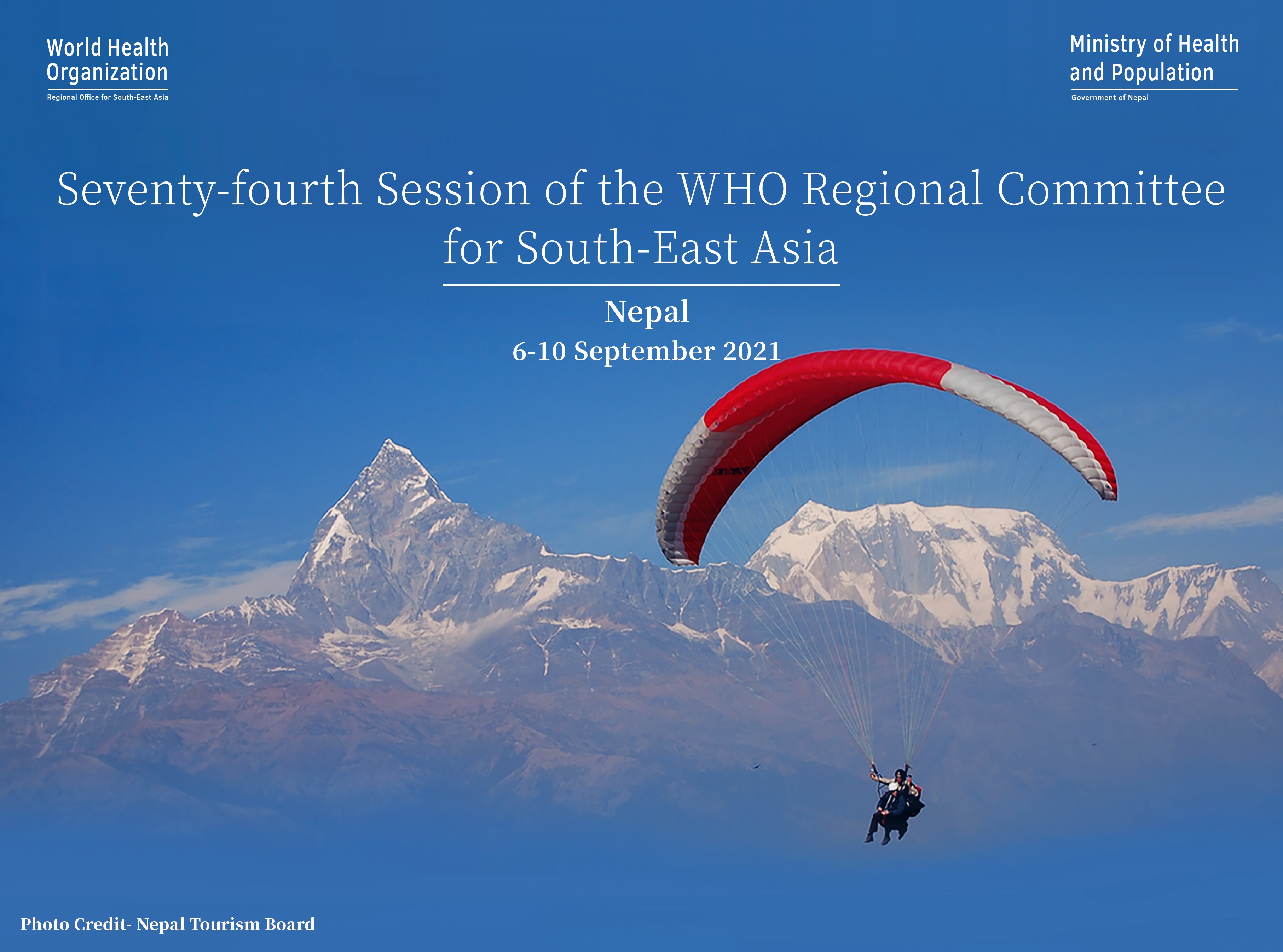 World Health Organization
Regional Office for South-East Asia

Ministry of Health and Population
Government of Nepal

Seventy-fourth Session of the WHO Regional Committee for South-East Asia

Nepal
6-10 September 2021

Photo Credit- Nepal Tourism Board